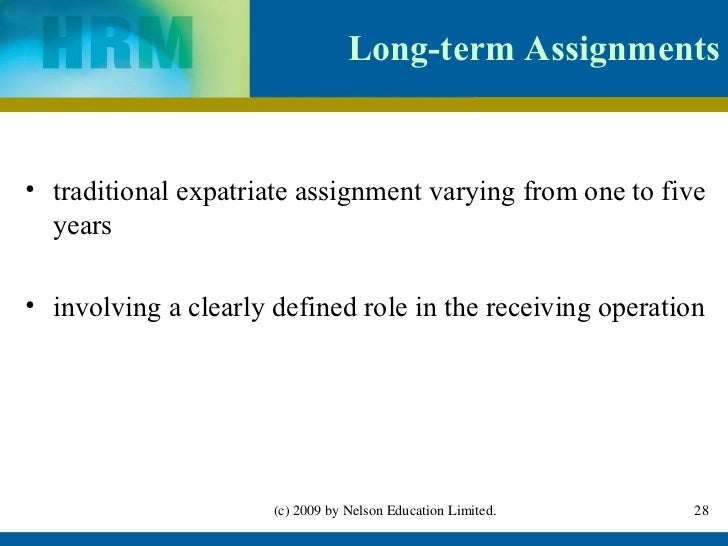 HRM

Long-term Assignments

• traditional expatriate assignment varying from one to five years

• involving a clearly defined role in the receiving operation

(c) 2009 by Nelson Education Limited.

28